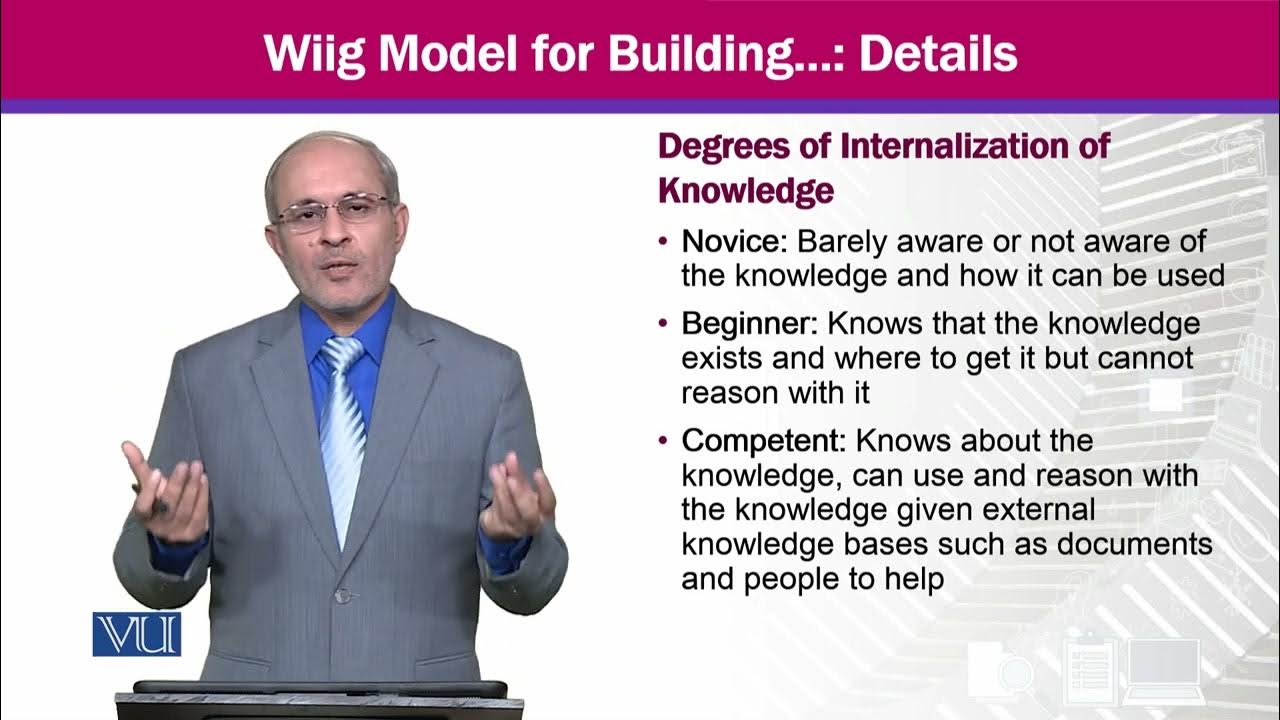 Wiig Model for Building...: Details

Degrees of Internalization of Knowledge

• Novice: Barely aware or not aware of the knowledge and how it can be used

• Beginner: Knows that the knowledge exists and where to get it but cannot reason with it

• Competent: Knows about the knowledge, can use and reason with the knowledge given external knowledge bases such as documents and people to help

VU